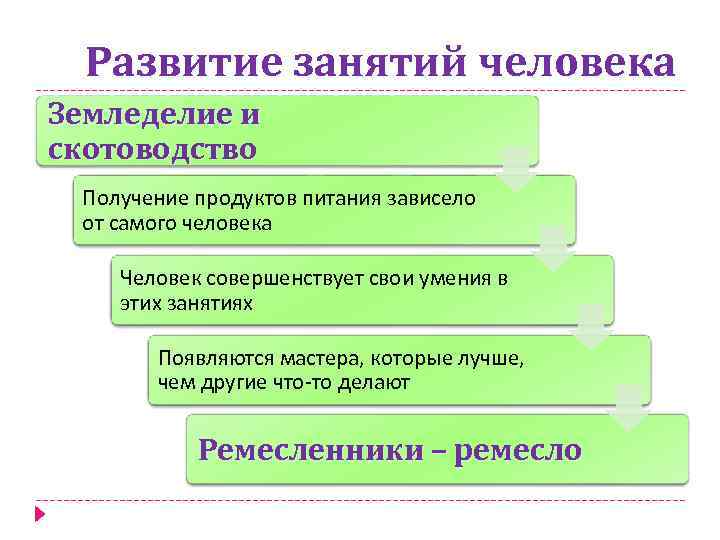 Развитие занятий человека

Земледелие и скотоводство

Получение продуктов питания зависело от самого человека

Человек совершенствует свои умения в этих занятиях

Появляются мастера, которые лучше, чем другие что-то делают

Ремесленники – ремесло